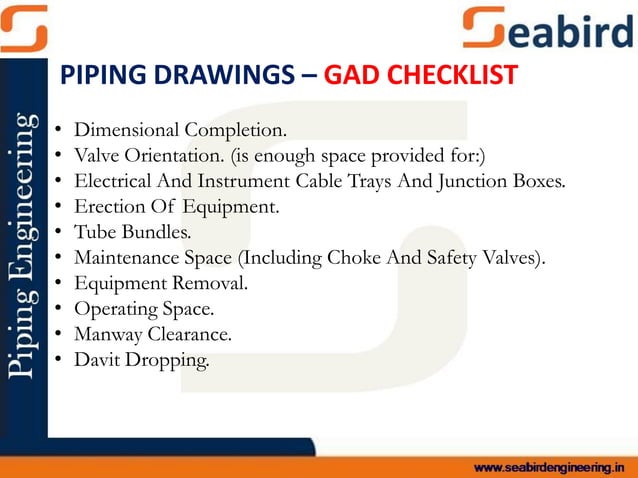 Seabird

Piping Engineering

PIPING DRAWINGS – GAD CHECKLIST

• Dimensional Completion.
• Valve Orientation. (is enough space provided for:)
• Electrical And Instrument Cable Trays And Junction Boxes.
• Erection Of Equipment.
• Tube Bundles.
• Maintenance Space (Including Choke And Safety Valves).
• Equipment Removal.
• Operating Space.
• Manway Clearance.
• Davit Dropping.

www.seabirdengineering.in